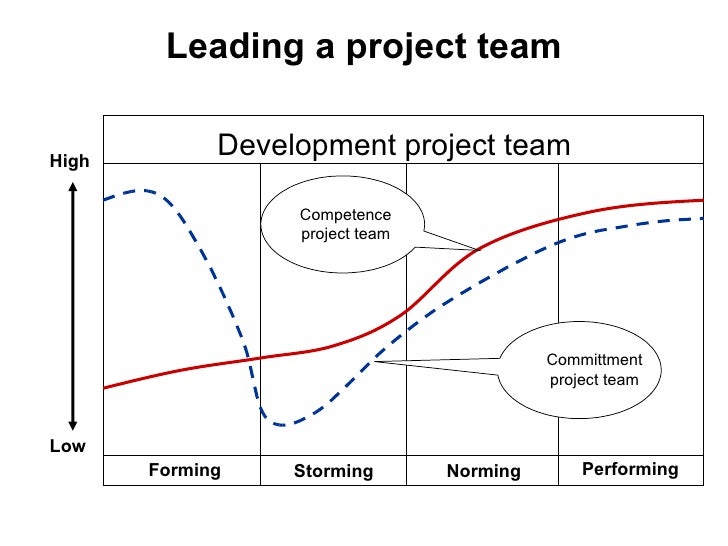 Leading a project team

Development project team

High

Low

Competence project team

Committment project team

Forming

Storming

Norming

Performing